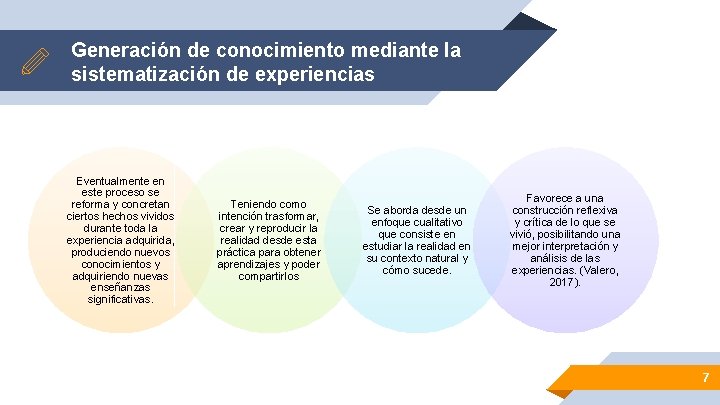 Generación de conocimiento mediante la sistematización de experiencias

Eventualmente en este proceso se reforma y concretan ciertos hechos vividos durante toda la experiencia adquirida, produciendo nuevos conocimientos y adquiriendo nuevas enseñanzas significativas.

Teniendo como intención trasformar, crear y reproducir la realidad desde esta práctica para obtener aprendizajes y poder compartirlos

Se aborda desde un enfoque cualitativo que consiste en estudiar la realidad en su contexto natural y cómo sucede.

Favorece a una construcción reflexiva y crítica de lo que se vivió, posibilitando una mejor interpretación y análisis de las experiencias. (Valero, 2017).

7